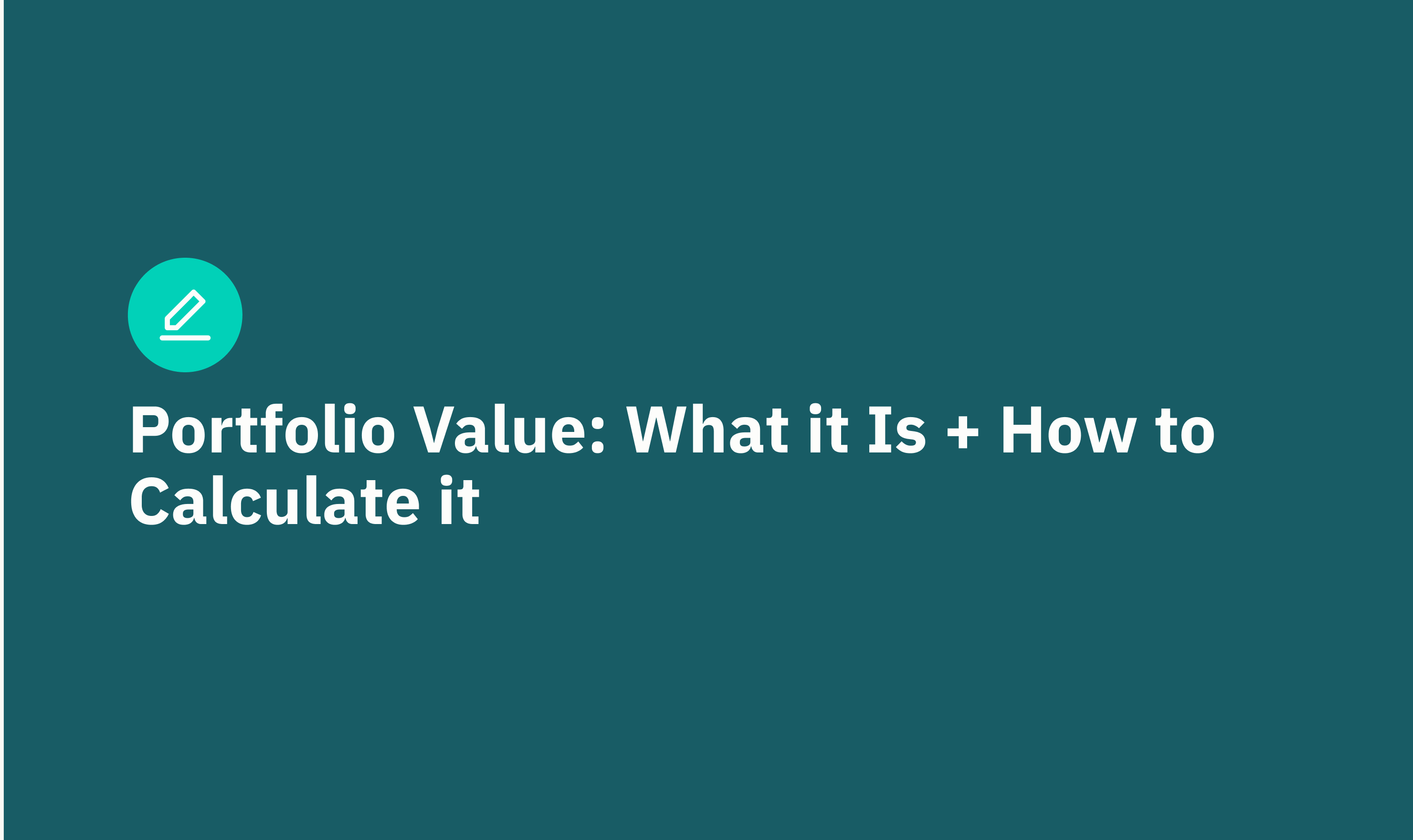 Portfolio Value: What it Is + How to Calculate it